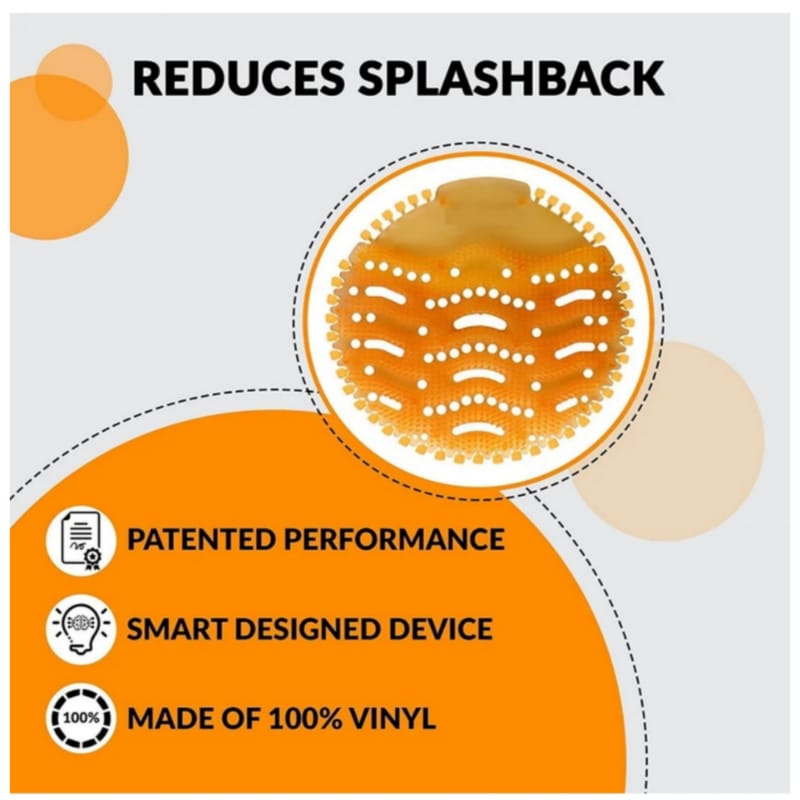 REDUCES SPLASHBACK

PATENTED PERFORMANCE

SMART DESIGNED DEVICE

100%

MADE OF 100% VINYL